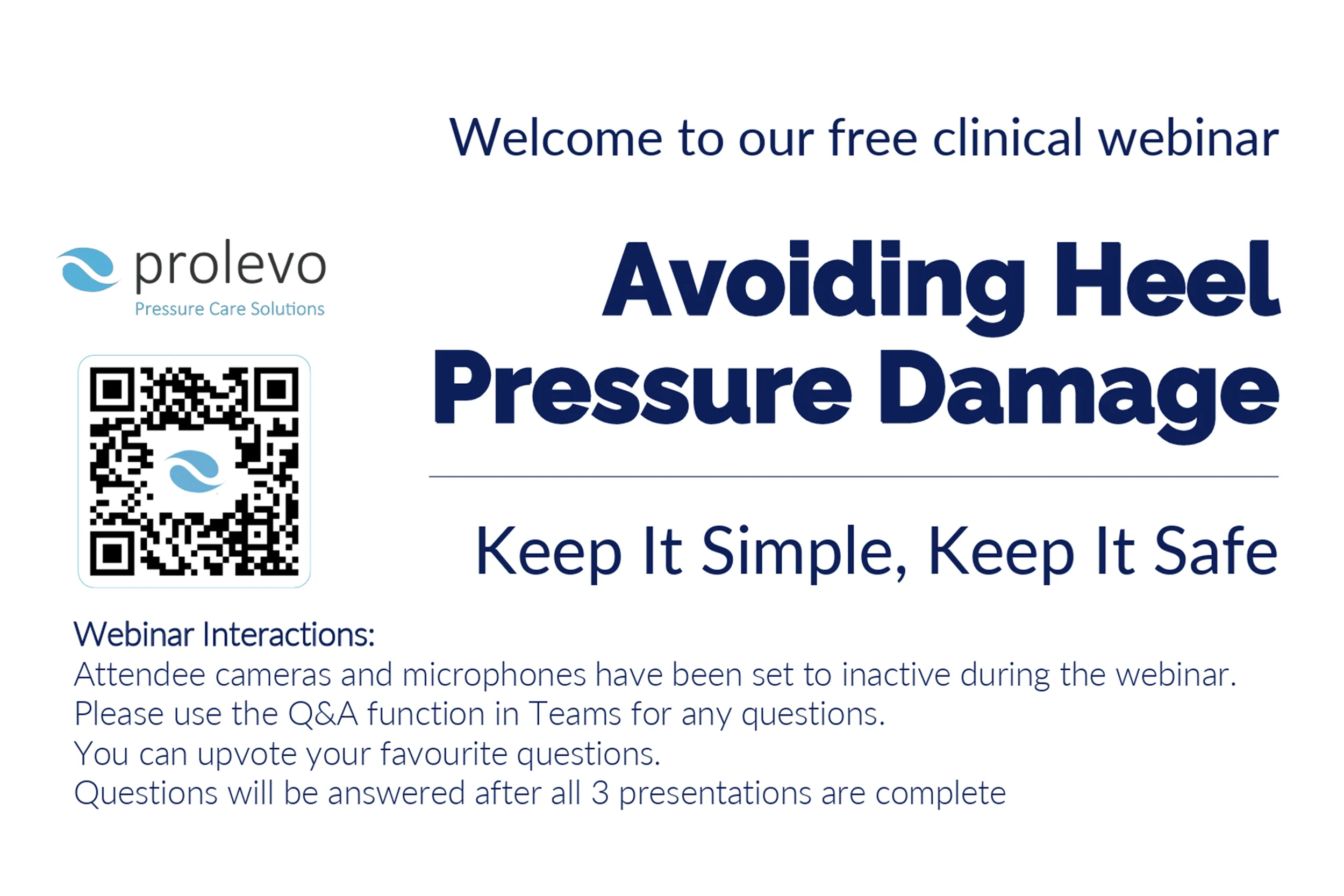 Welcome to our free clinical webinar

prolevo
Pressure Care Solutions

Avoiding Heel Pressure Damage

Keep It Simple, Keep It Safe

Webinar Interactions:
Attendee cameras and microphones have been set to inactive during the webinar.
Please use the Q&A function in Teams for any questions.
You can upvote your favourite questions.
Questions will be answered after all 3 presentations are complete